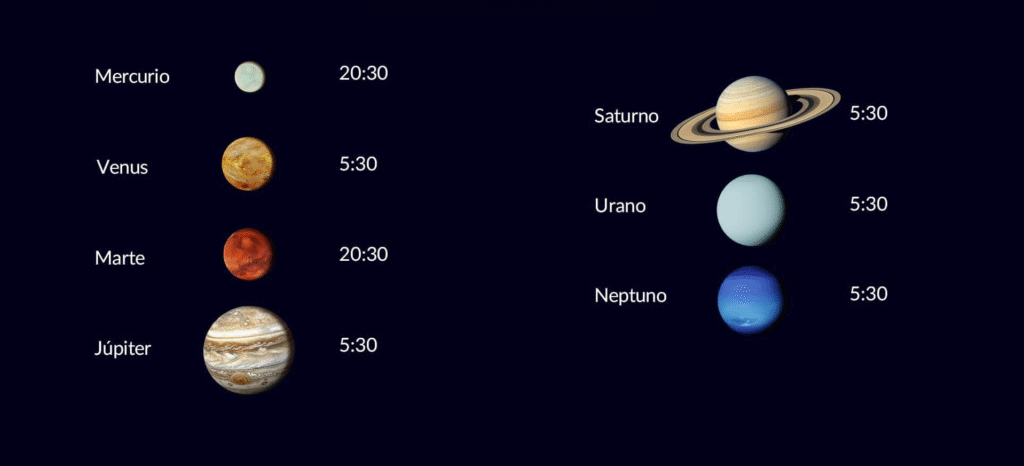 Mercurio 20:30

Venus 5:30

Marte 20:30

Júpiter 5:30

Saturno 5:30

Urano 5:30

Neptuno 5:30